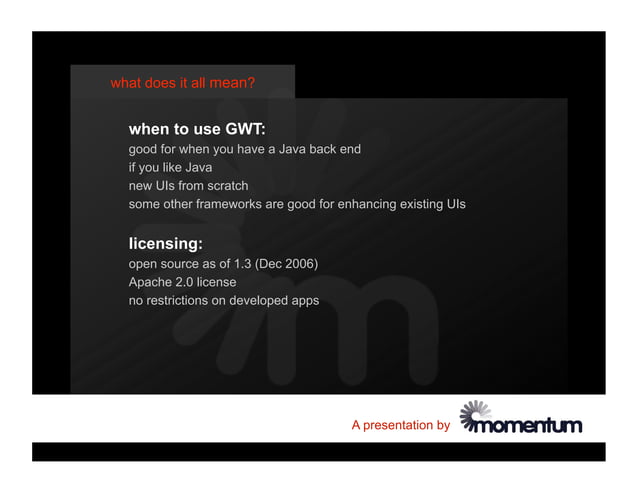 what does it all mean?

when to use GWT:
good for when you have a Java back end
if you like Java
new UIs from scratch
some other frameworks are good for enhancing existing UIs

licensing:
open source as of 1.3 (Dec 2006)
Apache 2.0 license
no restrictions on developed apps

A presentation by momentum